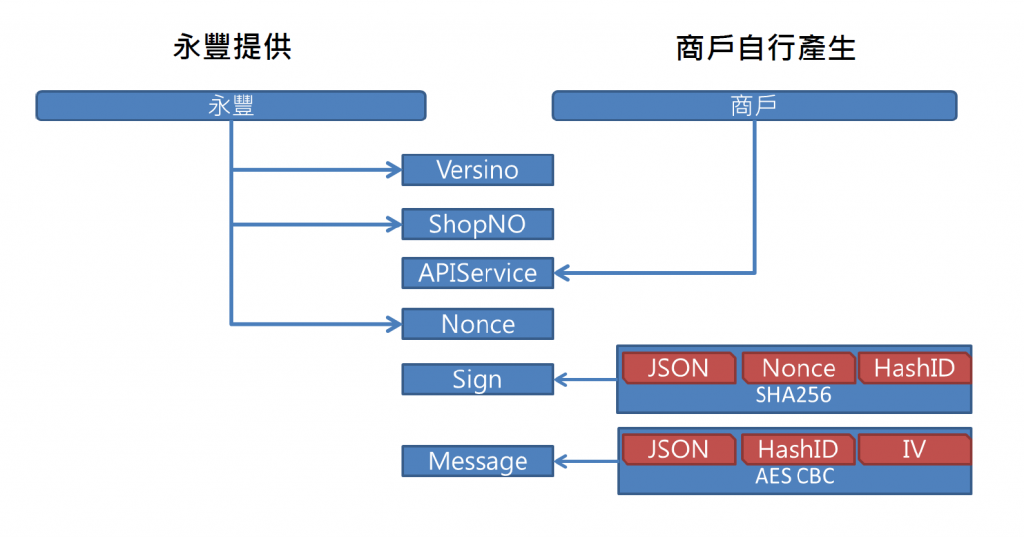 永豐提供

商戶自行產生

永豐

商戶

Versino

ShopNO

APIService

Nonce

Sign

JSON Nonce HashID

SHA256

Message

JSON HashID IV

AES CBC